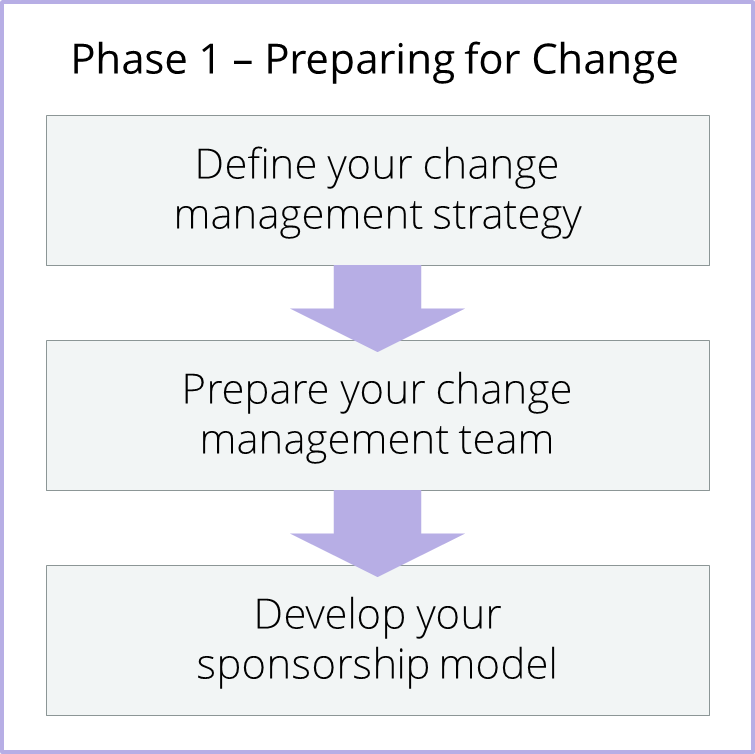 Phase 1 – Preparing for Change

Define your change management strategy

Prepare your change management team

Develop your sponsorship model